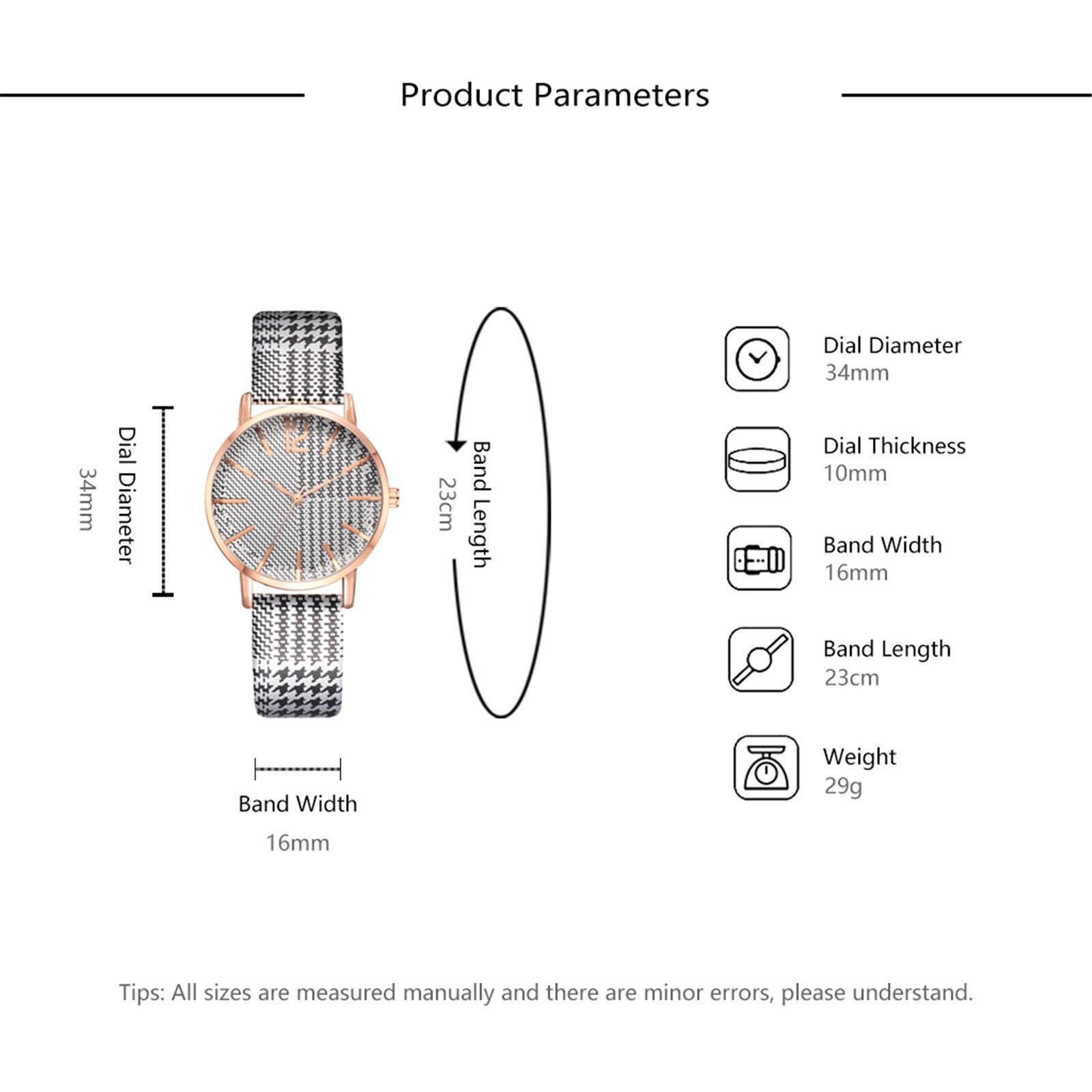 Product Parameters

Dial Diameter
34mm

12

Band Length
23cm

Band Width
16mm

Dial Diameter
34mm

Dial Thickness
10mm

Band Width
16mm

Band Length
23cm

Weight
29g

Tips: All sizes are measured manually and there are minor errors, please understand.